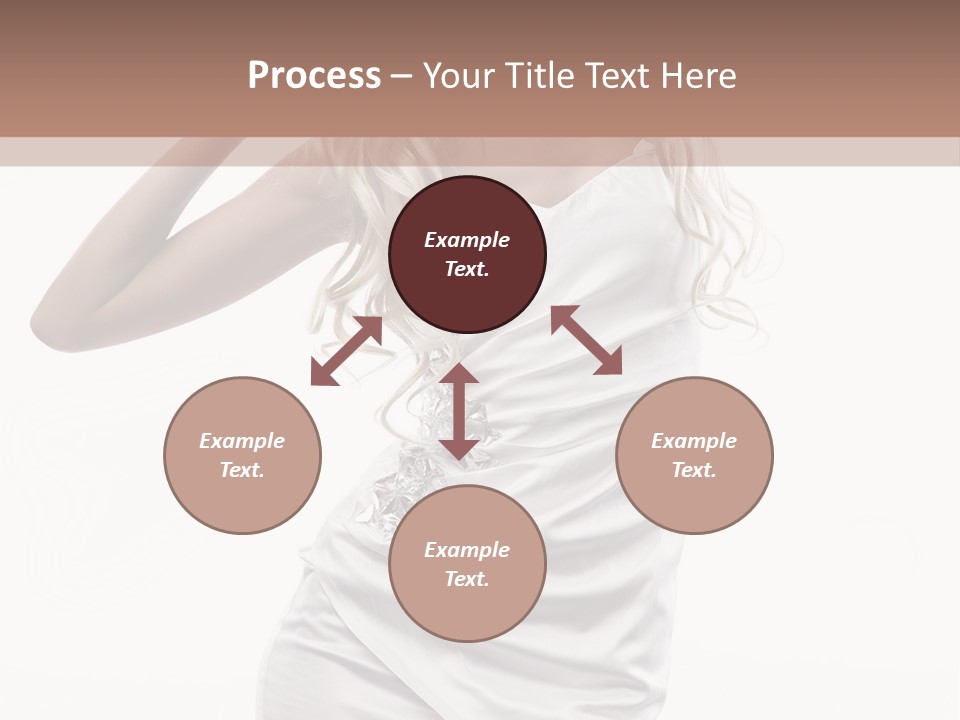 Process – Your Title Text Here

Example Text.

Example Text.

Example Text.

Example Text.